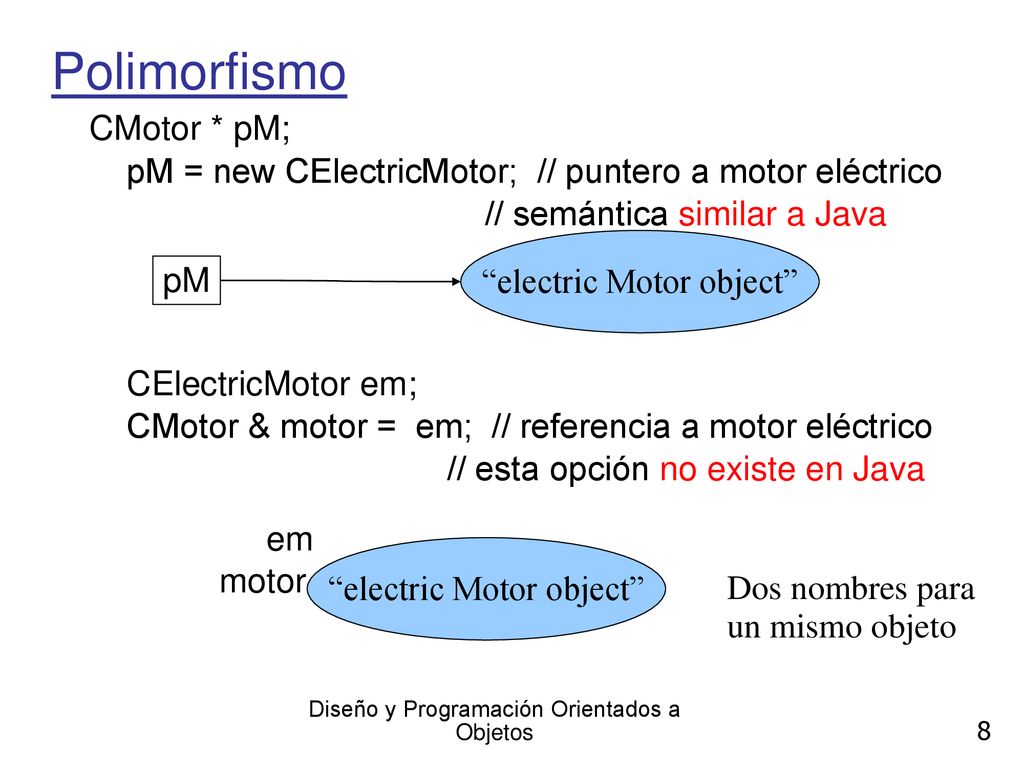 Polimorfismo

CMotor * pM;
pM = new CElectricMotor; // puntero a motor eléctrico
// semántica similar a Java

pM

“electric Motor object”

CElectricMotor em;
CMotor & motor = em; // referencia a motor eléctrico
// esta opción no existe en Java

em
motor

“electric Motor object”

Dos nombres para un mismo objeto

Diseño y Programación Orientados a Objetos

8